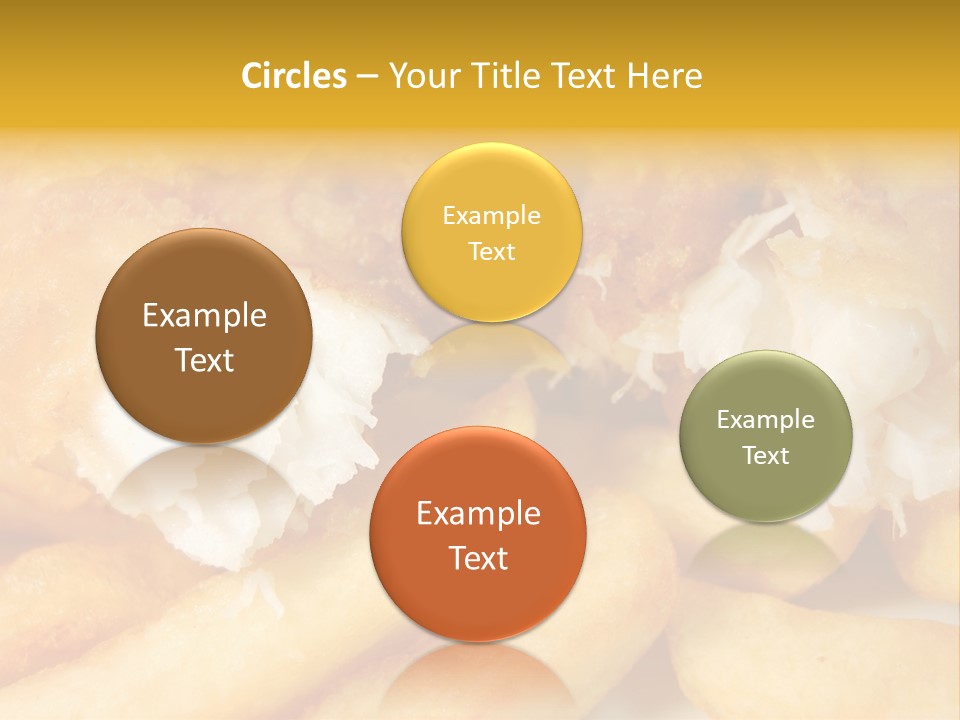 Circles – Your Title Text Here

Example Text

Example Text

Example Text

Example Text